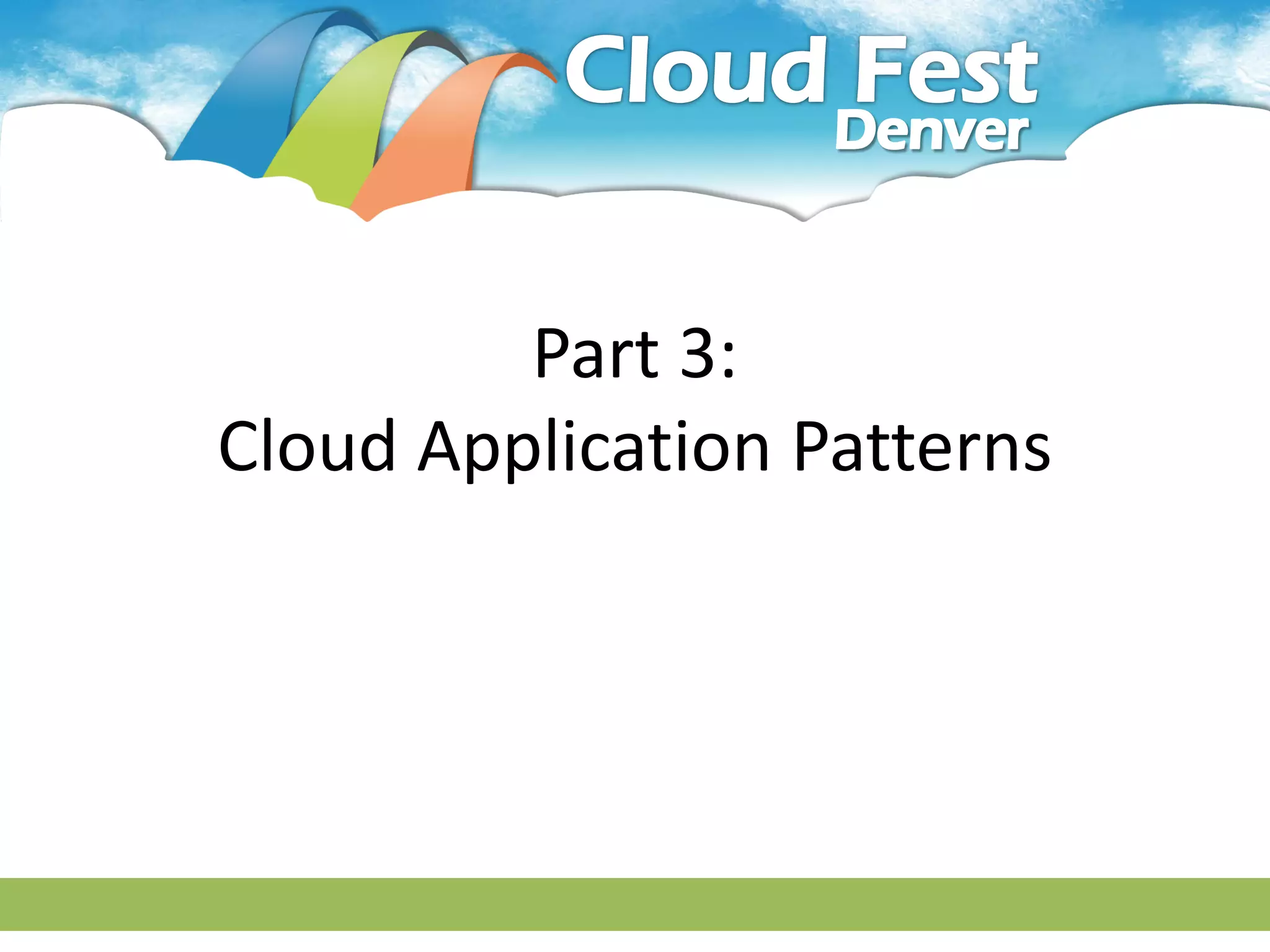 Cloud Fest
Denver

Part 3:
Cloud Application Patterns